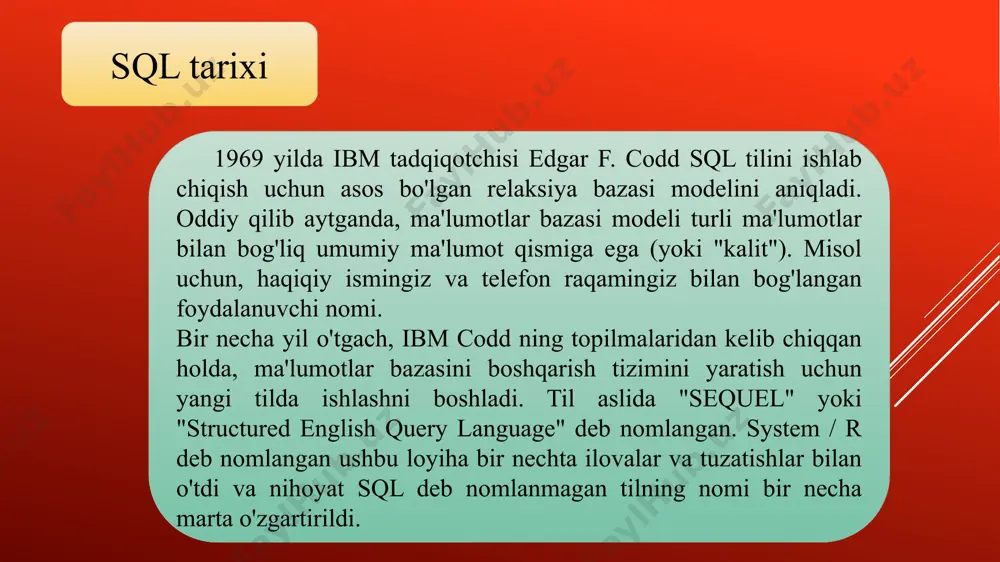 SQL tarixi

1969 yilda IBM tadqiqotchisi Edgar F. Codd SQL tilini ishlab chiqish uchun asos bo'lgan relaksiya bazasi modelini aniqladi. Oddiy qilib aytganda, ma'lumotlar bazasi modeli turli ma'lumotlar bilan bog'liq umumiy ma'lumot qismiga ega (yoki "kalit"). Misol uchun, haqiqiy ismingiz va telefon raqamingiz bilan bog'langan foydalanuvchi nomi.
Bir necha yil o'tgach, IBM Codd ning topilmalaridan kelib chiqqan holda, ma'lumotlar bazasini boshqarish tizimini yaratish uchun yangi tilda ishlashni boshladi. Til aslida "SEQUEL" yoki "Structured English Query Language" deb nomlangan. System / R deb nomlangan ushbu loyiha bir nechta ilovalar va tuzatishlar bilan o'tdi va nihoyat SQL deb nomlanmagan tilning nomi bir necha marta o'zgartirildi.

FaylHub.uz